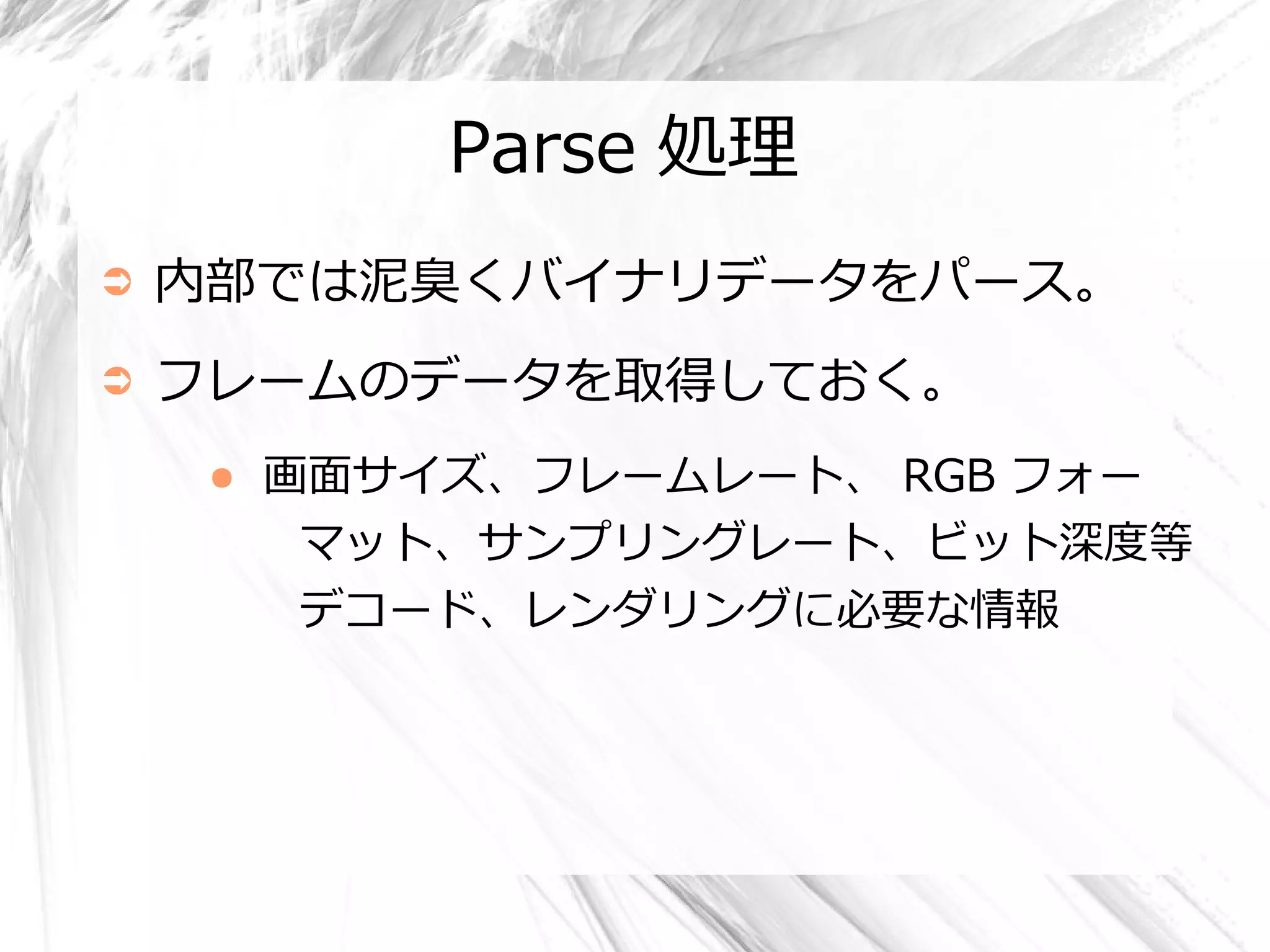 Parse 処理

➲ 内部では泥臭くバイナリデータをパース。

➲ フレームのデータを取得しておく。

● 画面サイズ、フレームレート、 RGB フォーマット、サンプリングレート、ビット深度等デコード、レンダリングに必要な情報